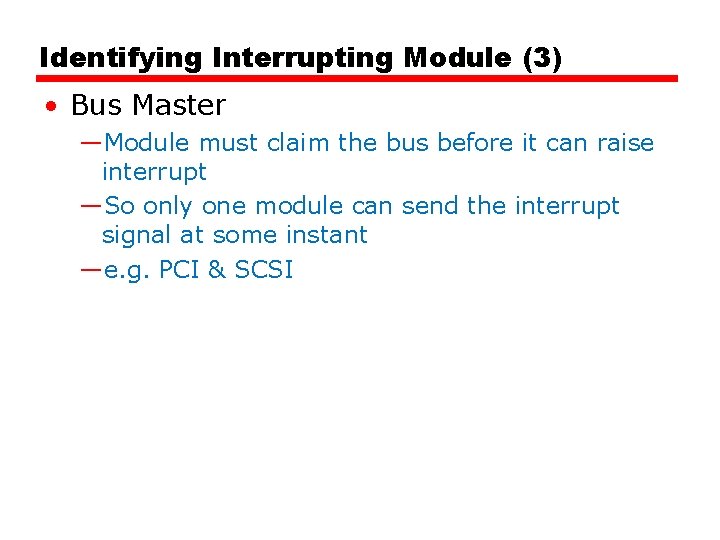 Identifying Interrupting Module (3)

• Bus Master

—Module must claim the bus before it can raise interrupt

—So only one module can send the interrupt signal at some instant

—e.g. PCI & SCSI